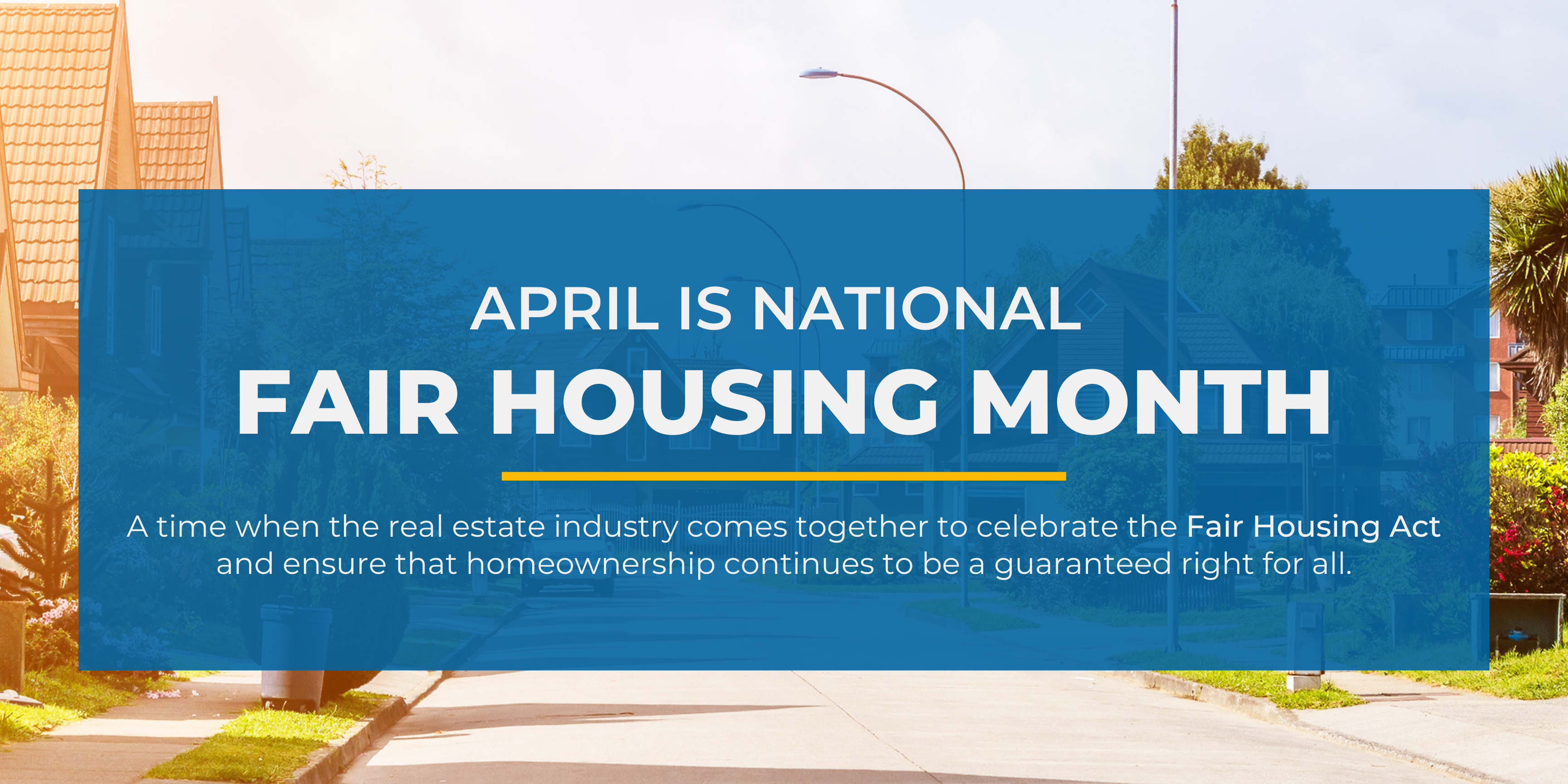 APRIL IS NATIONAL
FAIR HOUSING MONTH

A time when the real estate industry comes together to celebrate the Fair Housing Act and ensure that homeownership continues to be a guaranteed right for all.